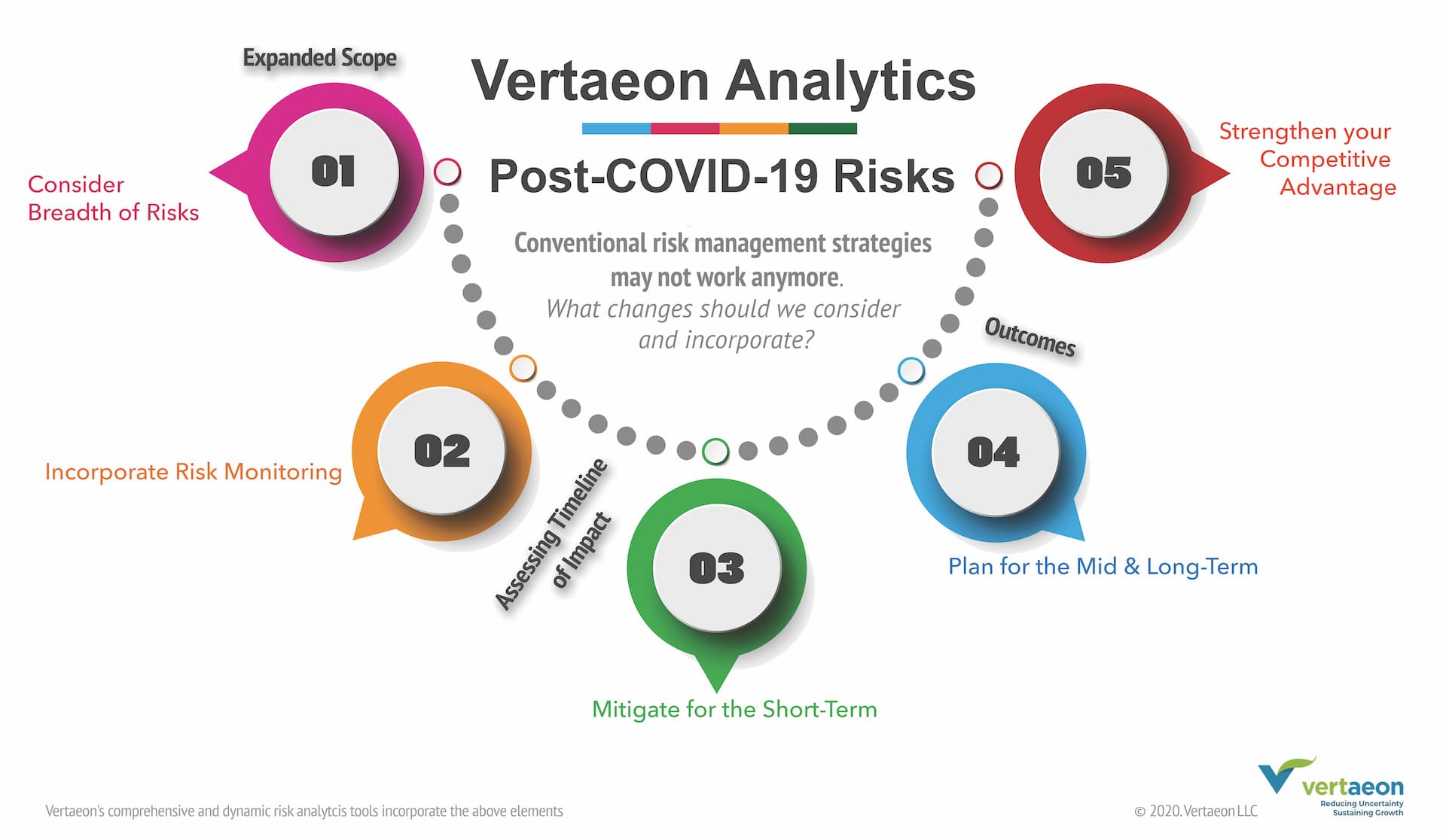 Vertaeon Analytics

Post-COVID-19 Risks

Conventional risk management strategies may not work anymore.
What changes should we consider and incorporate?

Expanded Scope

01

Consider Breadth of Risks

02

Incorporate Risk Monitoring

Assessing Timeline of Impact

03

Mitigate for the Short-Term

Outcomes

04

Plan for the Mid & Long-Term

05

Strengthen your Competitive Advantage

Vertaeon's comprehensive and dynamic risk analytcis tools incorporate the above elements

© 2020. Vertaeon LLC

vertaeon
Reducing Uncertainty
Sustaining Growth